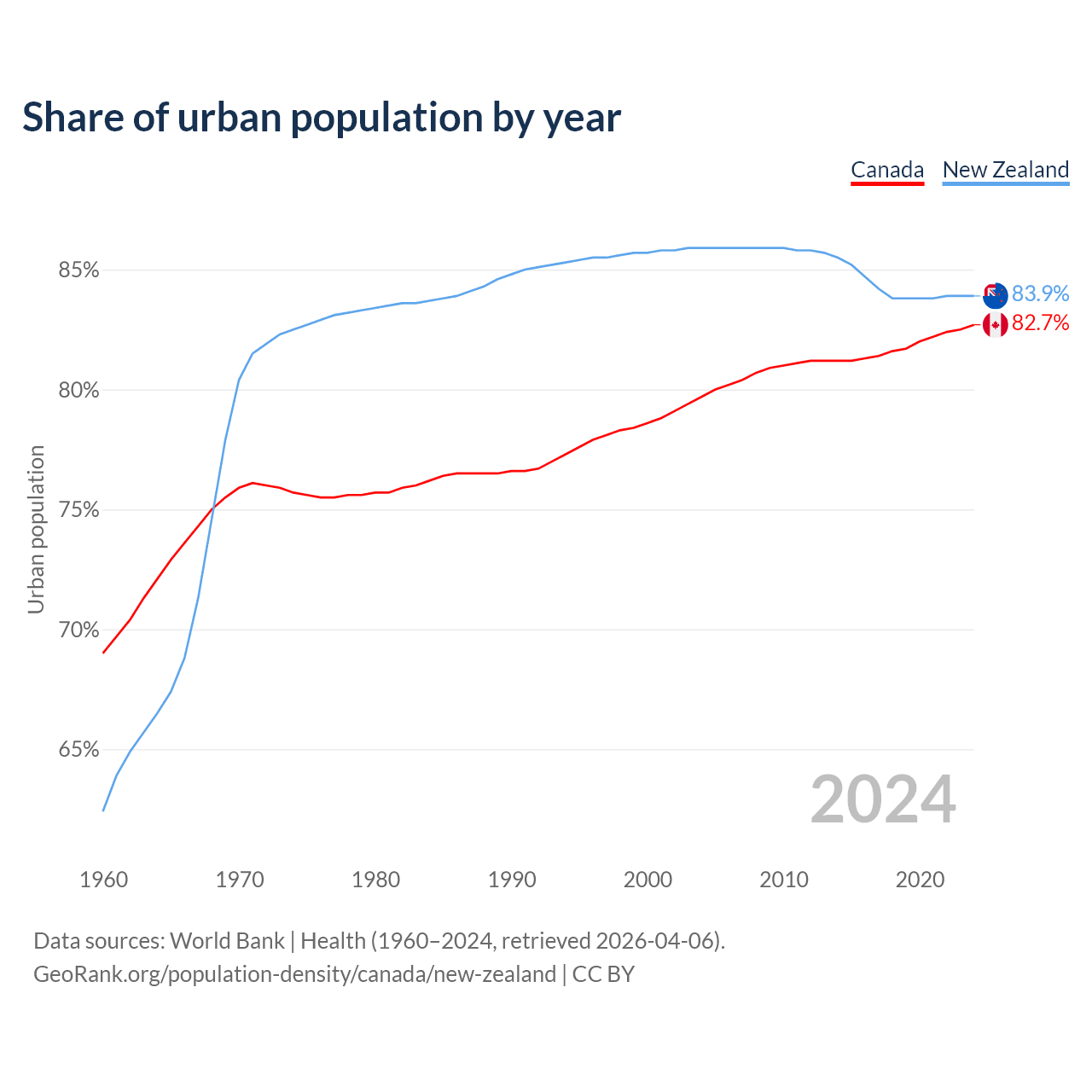 Share of urban population by year

Canada New Zealand

85%
80%
75%
70%
65%

Urban population

83.9%
82.7%

2024

1960 1970 1980 1990 2000 2010 2020

Data sources: World Bank | Health (1960–2024, retrieved 2026-04-06).
GeoRank.org/population-density/canada/new-zealand | CC BY